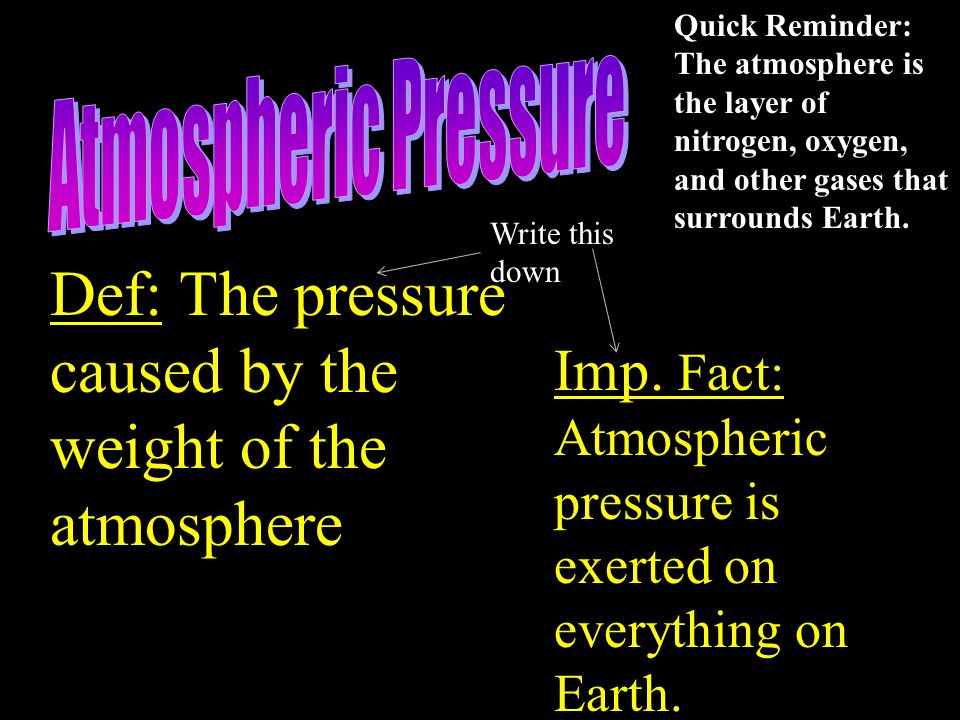 Atmospheric Pressure

Quick Reminder: The atmosphere is the layer of nitrogen, oxygen, and other gases that surrounds Earth.

Write this down

Def: The pressure caused by the weight of the atmosphere

Imp. Fact: Atmospheric pressure is exerted on everything on Earth.